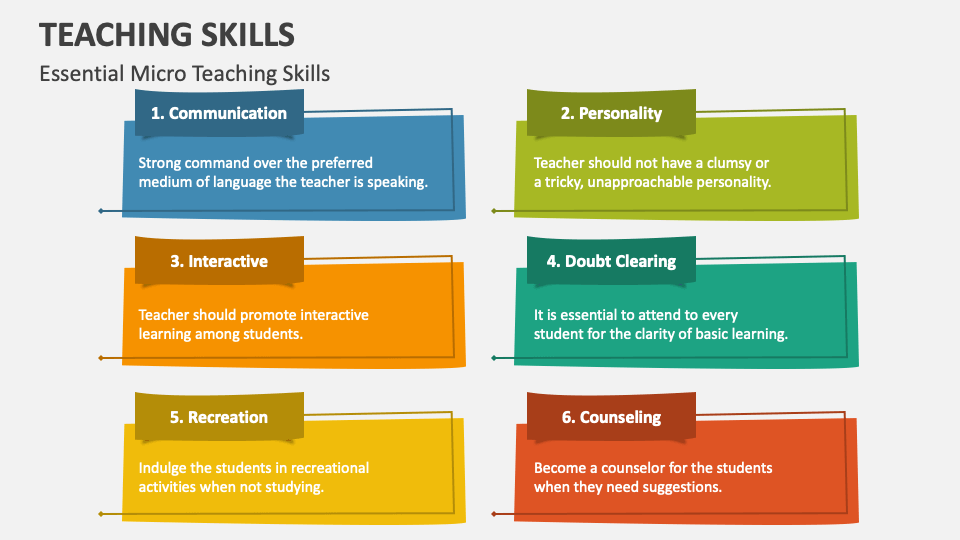 TEACHING SKILLS

Essential Micro Teaching Skills

1. Communication

Strong command over the preferred medium of language the teacher is speaking.

2. Personality

Teacher should not have a clumsy or a tricky, unapproachable personality.

3. Interactive

Teacher should promote interactive learning among students.

4. Doubt Clearing

It is essential to attend to every student for the clarity of basic learning.

5. Recreation

Indulge the students in recreational activities when not studying.

6. Counseling

Become a counselor for the students when they need suggestions.